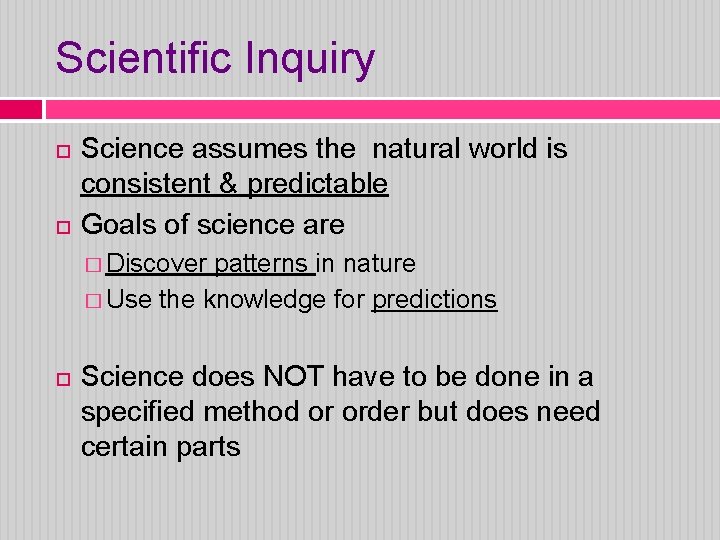 Scientific Inquiry

Science assumes the natural world is consistent & predictable

Goals of science are

Discover patterns in nature

Use the knowledge for predictions

Science does NOT have to be done in a specified method or order but does need certain parts